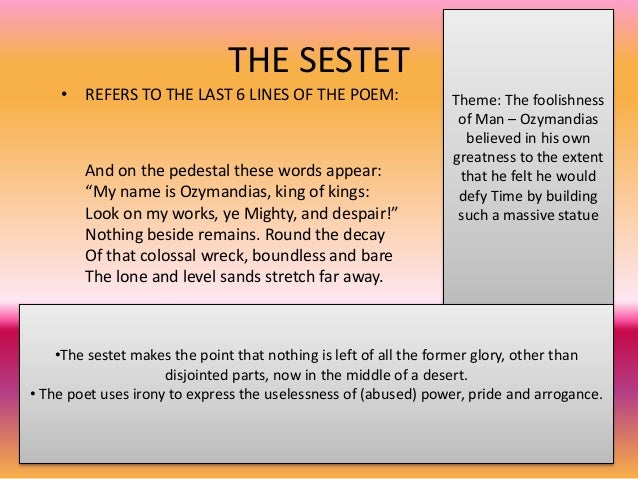 THE SESTET

• REFERS TO THE LAST 6 LINES OF THE POEM:

And on the pedestal these words appear:
“My name is Ozymandias, king of kings:
Look on my works, ye Mighty, and despair!”
Nothing beside remains. Round the decay
Of that colossal wreck, boundless and bare
The lone and level sands stretch far away.

Theme: The foolishness of Man – Ozymandias believed in his own greatness to the extent that he felt he would defy Time by building such a massive statue

•The sestet makes the point that nothing is left of all the former glory, other than disjointed parts, now in the middle of a desert.
• The poet uses irony to express the uselessness of (abused) power, pride and arrogance.